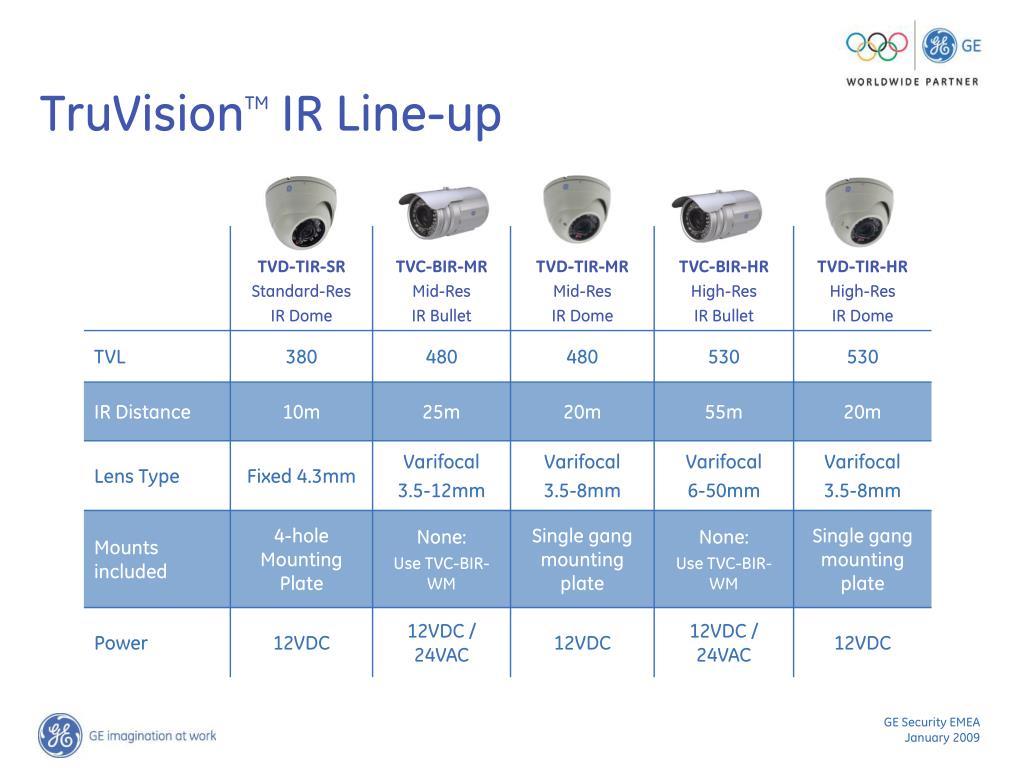 GE
WORLDWIDE PARTNER

TruVision™ IR Line-up

| | TVD-TIR-SR Standard-Res IR Dome | TVC-BIR-MR Mid-Res IR Bullet | TVD-TIR-MR Mid-Res IR Dome | TVC-BIR-HR High-Res IR Bullet | TVD-TIR-HR High-Res IR Dome |
|---|---|---|---|---|---|
| TVL | 380 | 480 | 480 | 530 | 530 |
| IR Distance | 10m | 25m | 20m | 55m | 20m |
| Lens Type | Fixed 4.3mm | Varifocal 3.5-12mm | Varifocal 3.5-8mm | Varifocal 6-50mm | Varifocal 3.5-8mm |
| Mounts included | 4-hole Mounting Plate | None: Use TVC-BIR-WM | Single gang mounting plate | None: Use TVC-BIR-WM | Single gang mounting plate |
| Power | 12VDC | 12VDC / 24VAC | 12VDC | 12VDC / 24VAC | 12VDC |

GE imagination at work

GE Security EMEA
January 2009